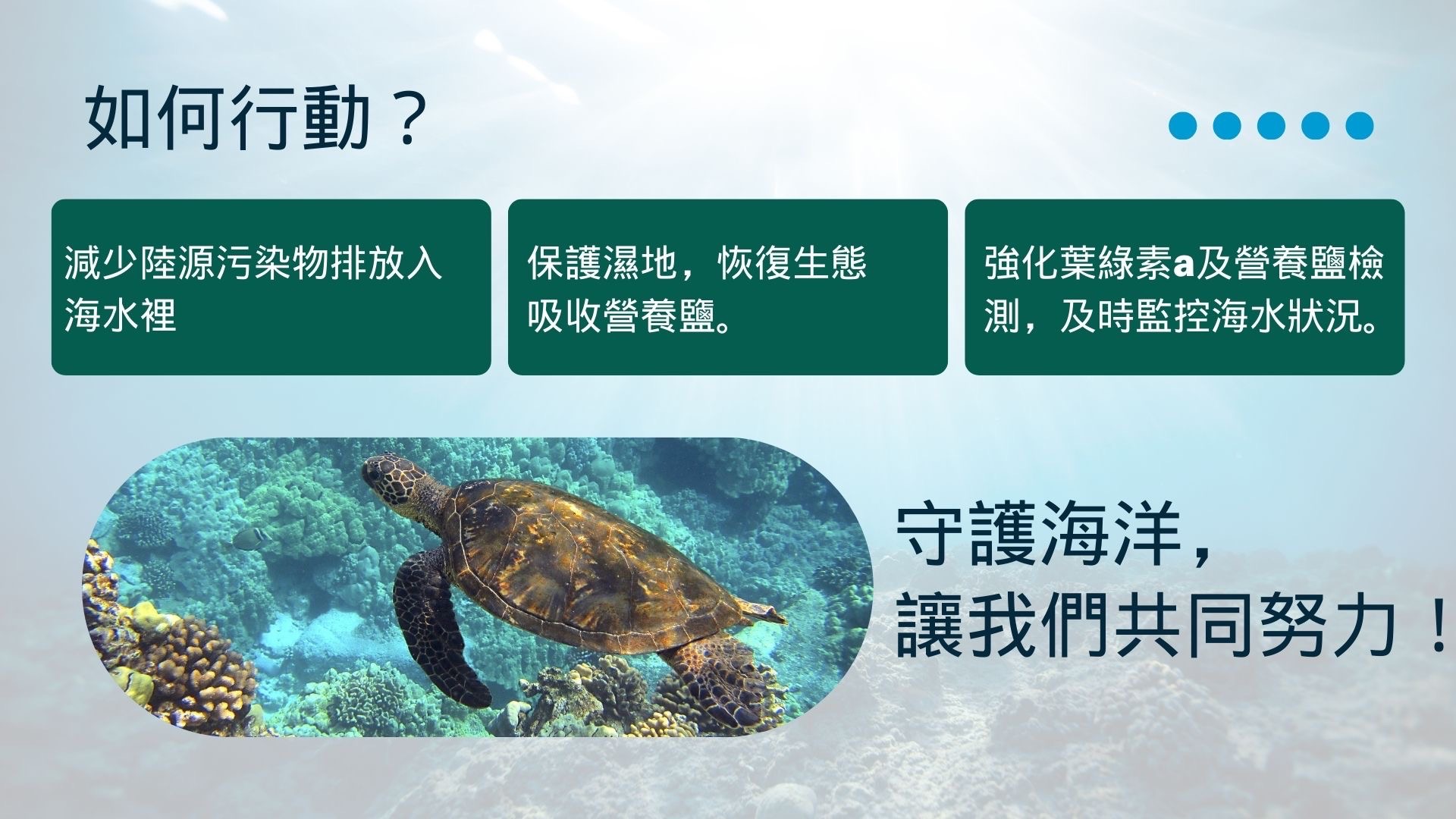 如何行動？

減少陸源污染物排放入海水裡

保護濕地，恢復生態吸收營養鹽。

強化葉綠素a及營養鹽檢測，及時監控海水狀況。

守護海洋，
讓我們共同努力！